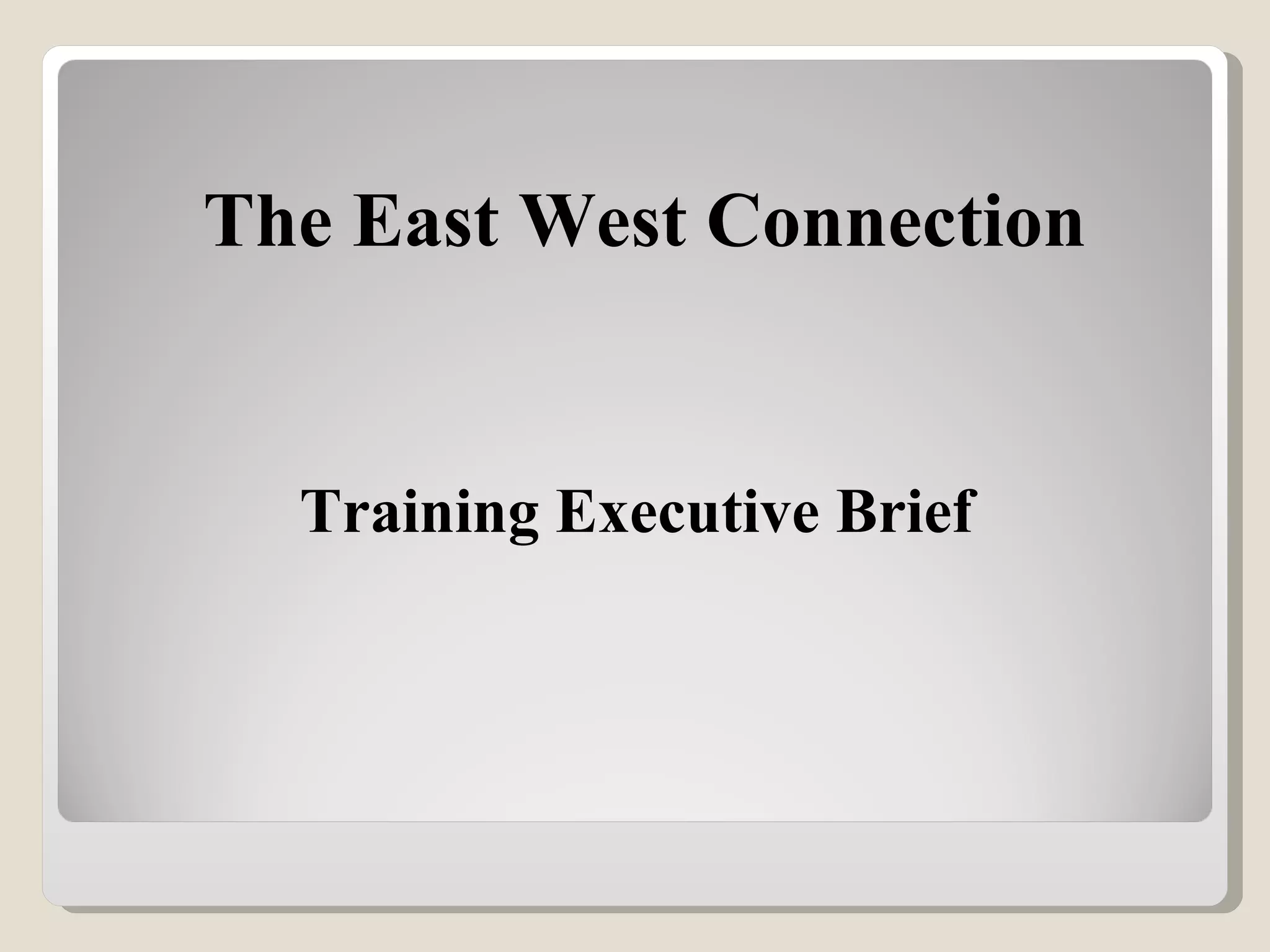 The East West Connection

Training Executive Brief